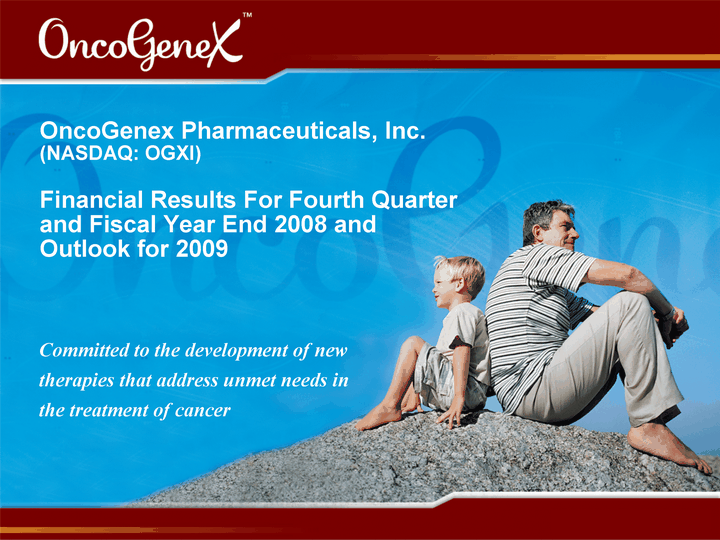 OncoGeneX™

OncoGenex Pharmaceuticals, Inc.
(NASDAQ: OGXI)

Financial Results For Fourth Quarter and Fiscal Year End 2008 and Outlook for 2009

Committed to the development of new therapies that address unmet needs in the treatment of cancer